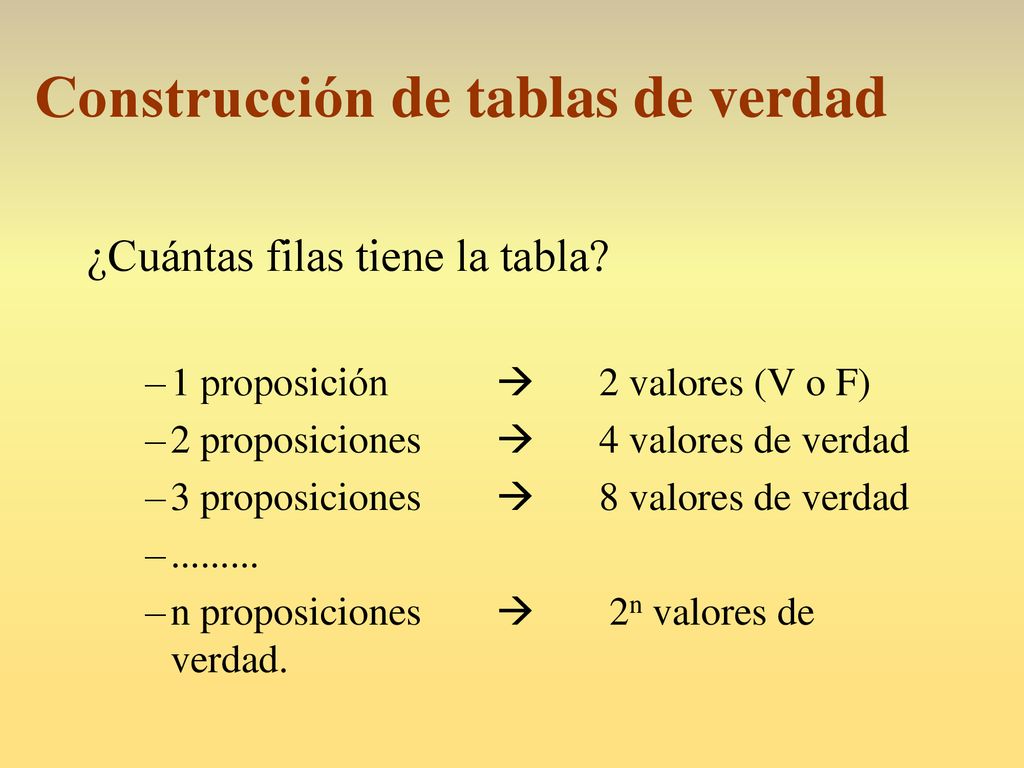 Construcción de tablas de verdad

¿Cuántas filas tiene la tabla?

– 1 proposición → 2 valores (V o F)
– 2 proposiciones → 4 valores de verdad
– 3 proposiciones → 8 valores de verdad
– .........
– n proposiciones → $2^n$ valores de verdad.